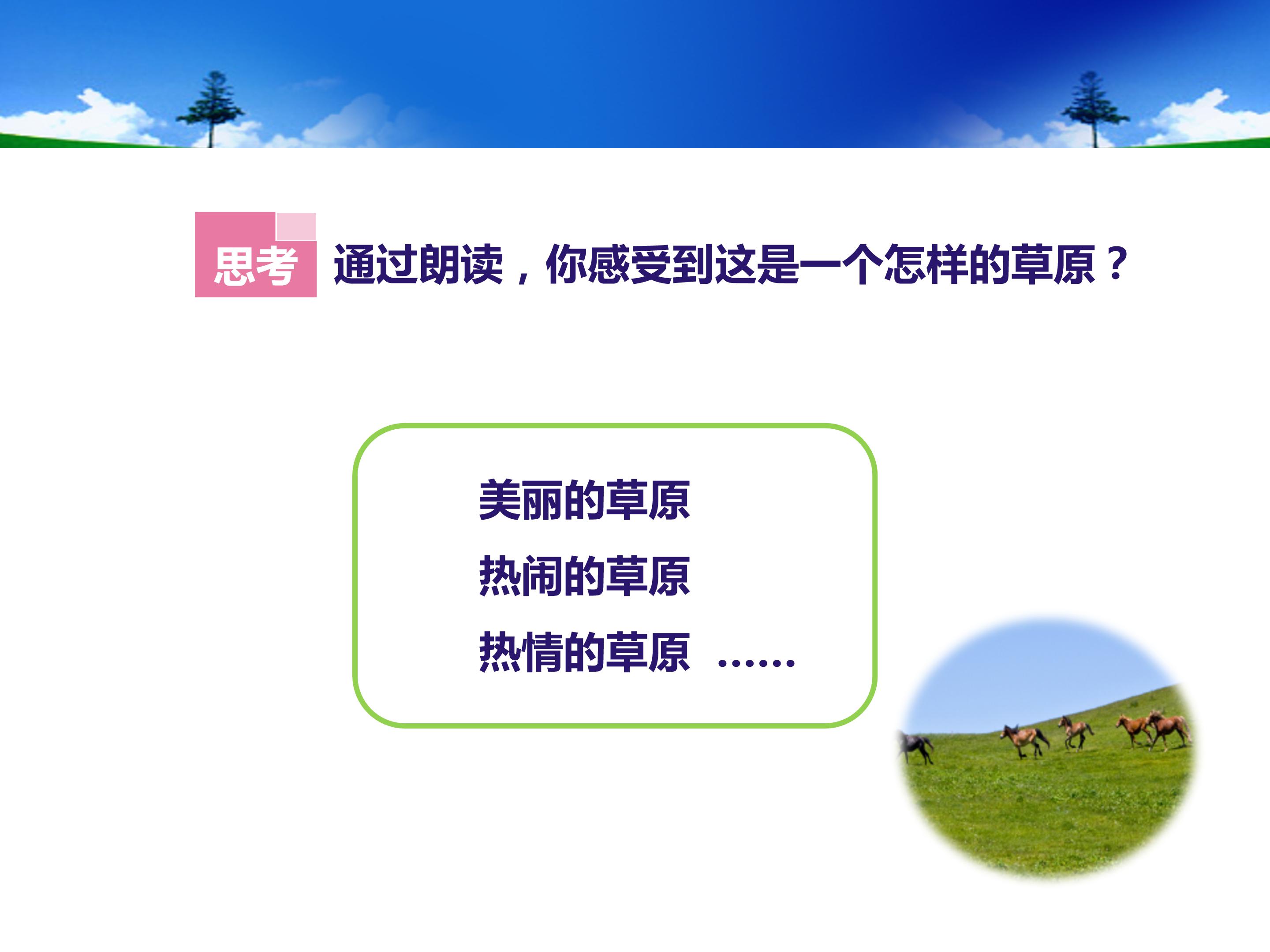 思考 通过朗读，你感受到这是一个怎样的草原？

美丽的草原
热闹的草原
热情的草原 ……